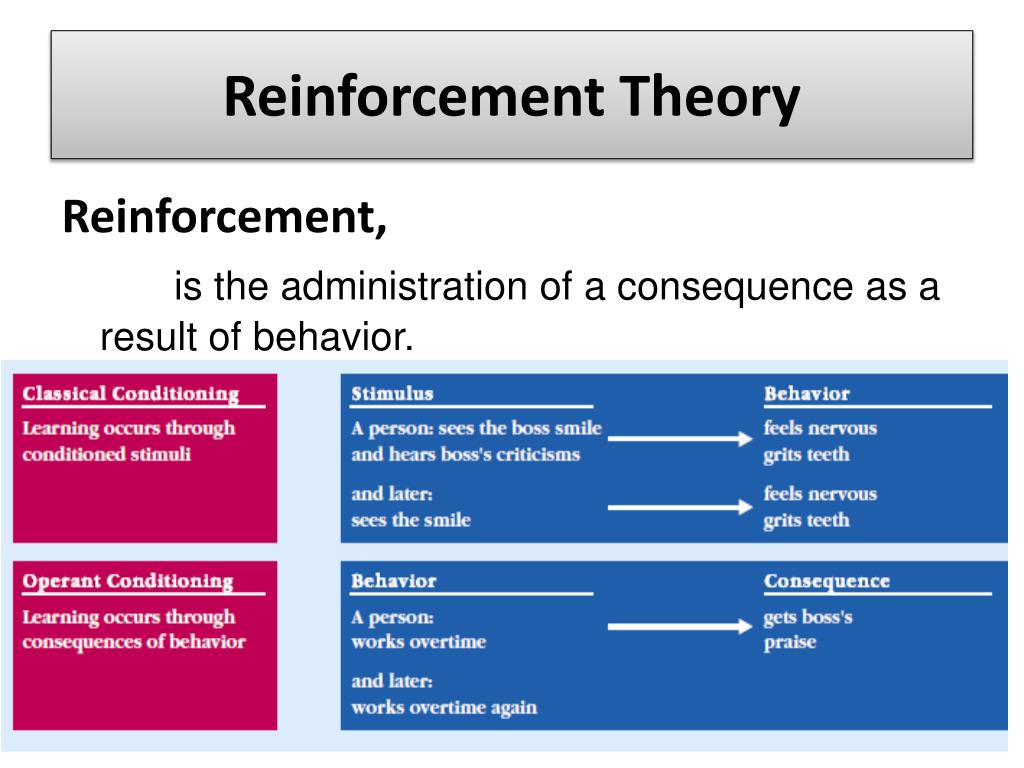 Reinforcement Theory

Reinforcement,

is the administration of a consequence as a result of behavior.

Classical Conditioning

Learning occurs through conditioned stimuli

Stimulus

A person: sees the boss smile and hears boss's criticisms

and later: sees the smile

Behavior

feels nervous grits teeth

feels nervous grits teeth

Operant Conditioning

Learning occurs through consequences of behavior

Behavior

A person: works overtime

and later: works overtime again

Consequence

gets boss's praise